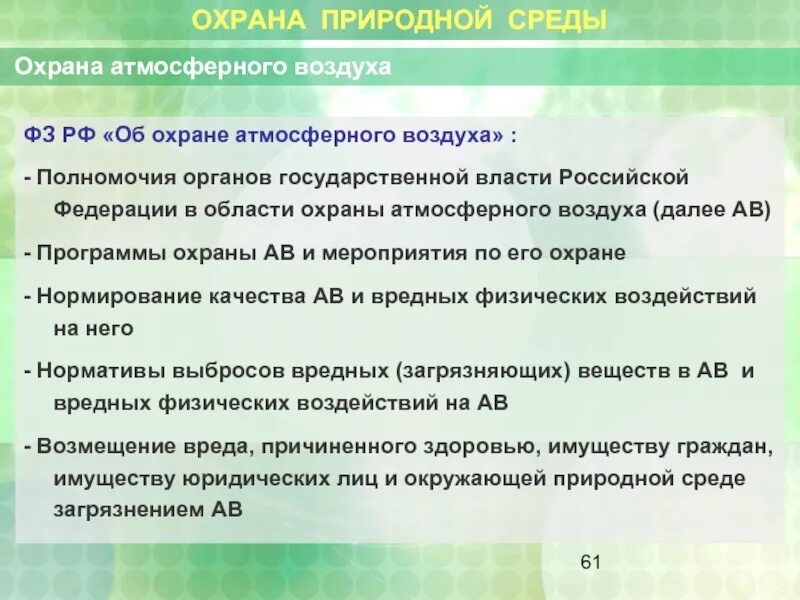 ОХРАНА ПРИРОДНОЙ СРЕДЫ

Охрана атмосферного воздуха

ФЗ РФ «Об охране атмосферного воздуха» :

- Полномочия органов государственной власти Российской Федерации в области охраны атмосферного воздуха (далее АВ)

- Программы охраны АВ и мероприятия по его охране

- Нормирование качества АВ и вредных физических воздействий на него

- Нормативы выбросов вредных (загрязняющих) веществ в АВ и вредных физических воздействий на АВ

- Возмещение вреда, причиненного здоровью, имуществу граждан, имуществу юридических лиц и окружающей природной среде загрязнением АВ

61